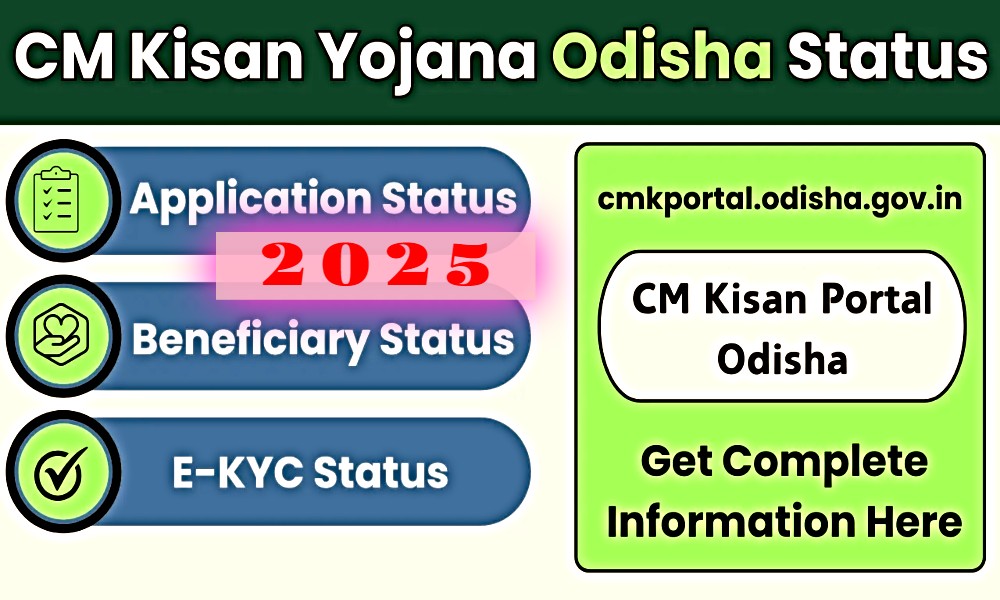 CM Kisan Yojana Odisha Status

Application Status

2025

Beneficiary Status

E-KYC Status

cmkportal.odisha.gov.in

CM Kisan Portal Odisha

Get Complete Information Here